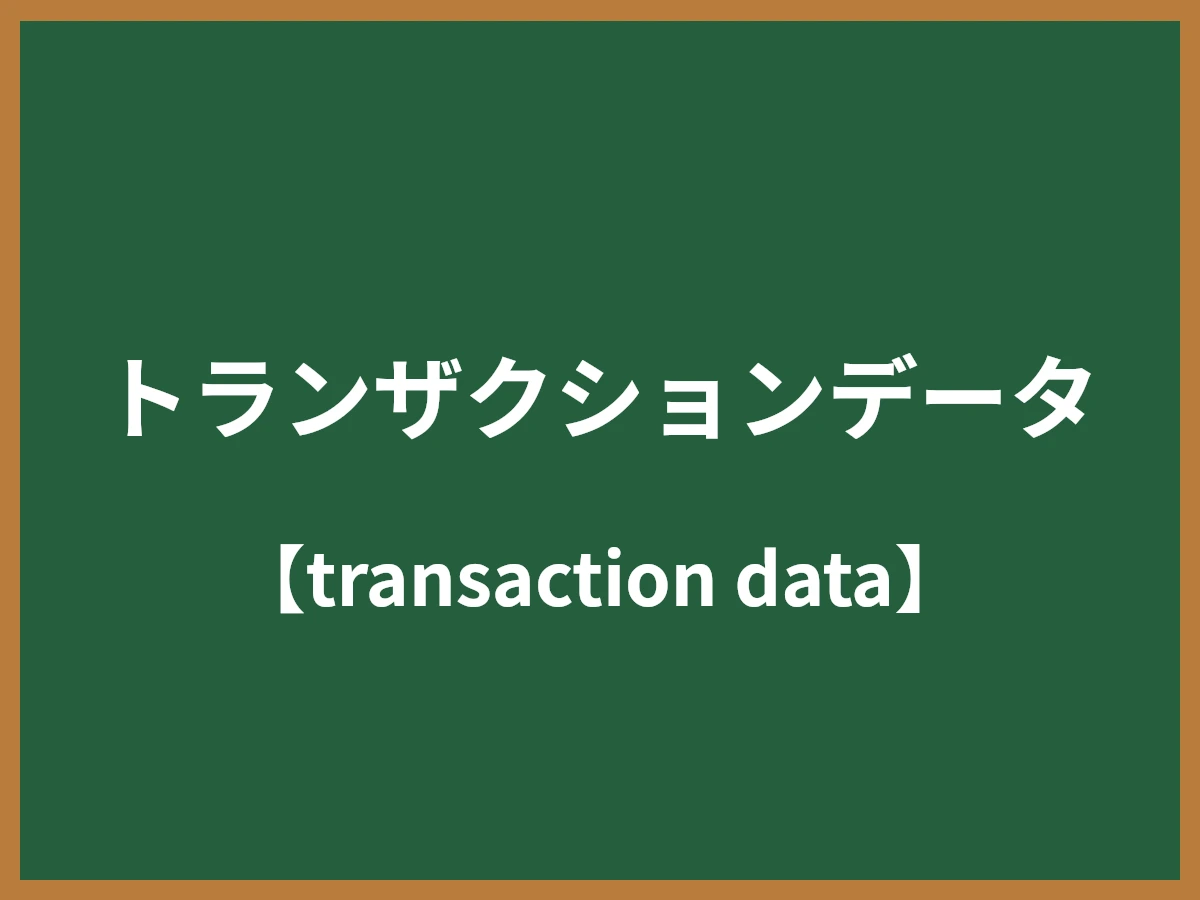 トランザクションデータ

【transaction data】